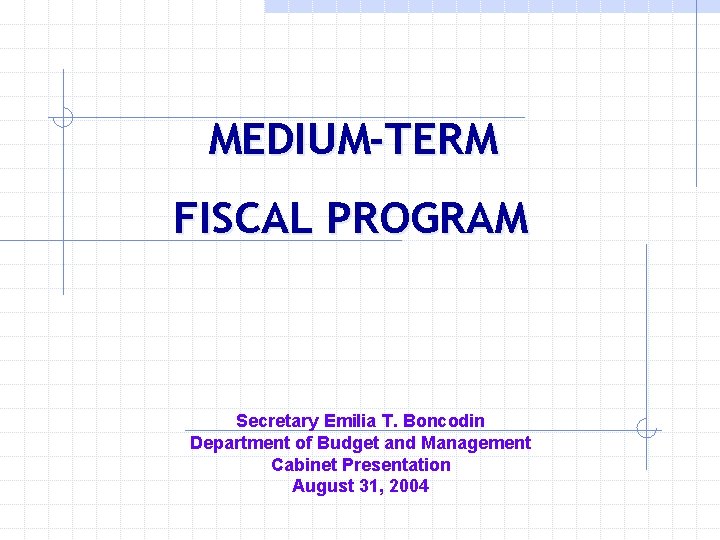 MEDIUM-TERM

FISCAL PROGRAM

Secretary Emilia T. Boncodin
Department of Budget and Management
Cabinet Presentation
August 31, 2004